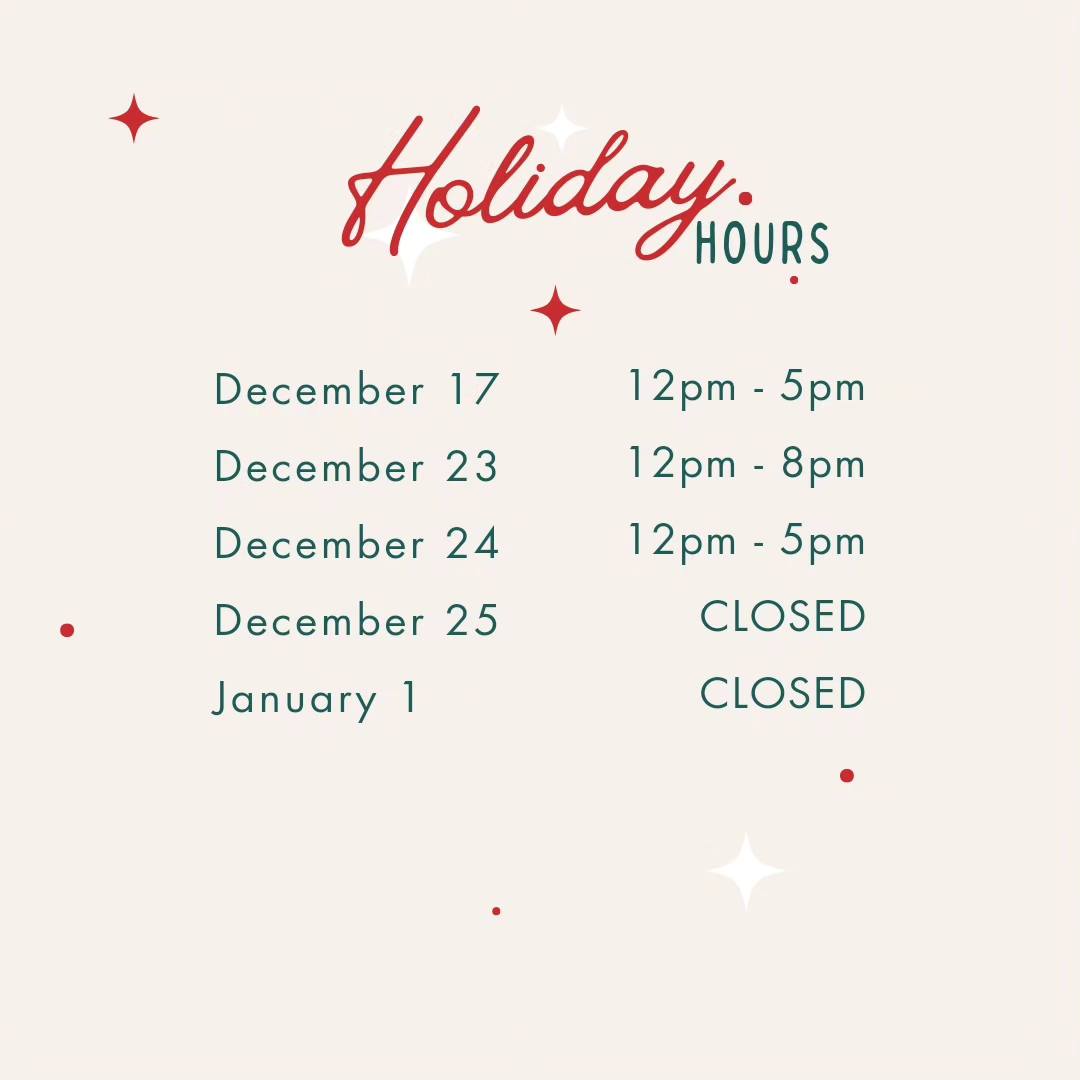 Holiday HOURS

December 17 12pm - 5pm
December 23 12pm - 8pm
December 24 12pm - 5pm
December 25 CLOSED
January 1 CLOSED